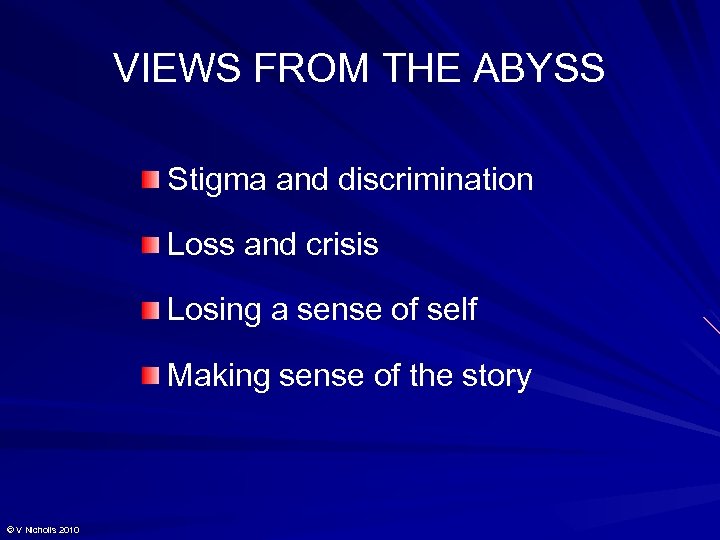 VIEWS FROM THE ABYSS

Stigma and discrimination

Loss and crisis

Losing a sense of self

Making sense of the story

© V Nicholls 2010